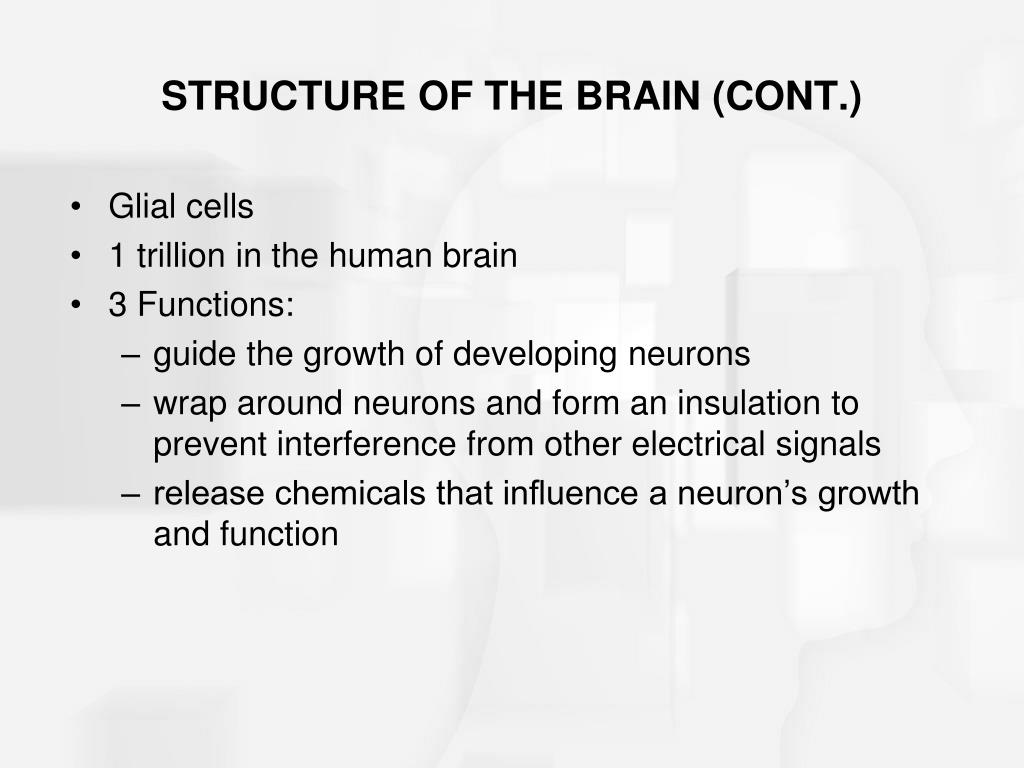 STRUCTURE OF THE BRAIN (CONT.)

• Glial cells
• 1 trillion in the human brain
• 3 Functions:
– guide the growth of developing neurons
– wrap around neurons and form an insulation to prevent interference from other electrical signals
– release chemicals that influence a neuron’s growth and function